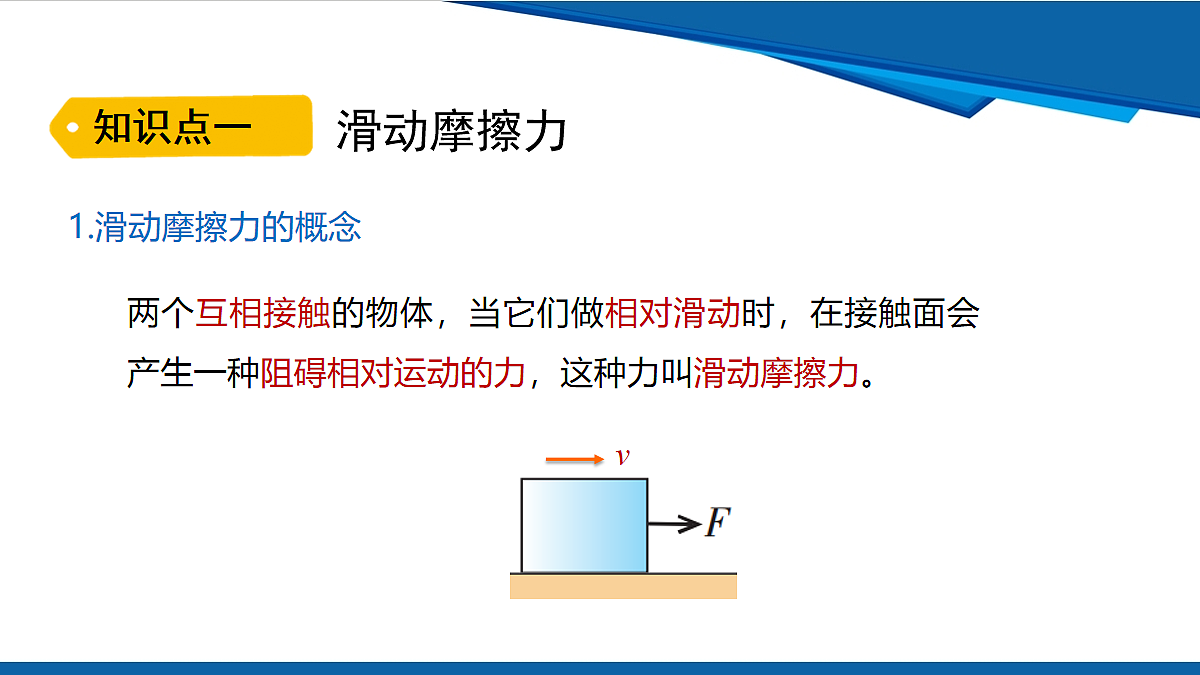 知识点一 滑动摩擦力

1.滑动摩擦力的概念

两个互相接触的物体，当它们做相对滑动时，在接触面会产生一种阻碍相对运动的力，这种力叫滑动摩擦力。

$v$

$F$